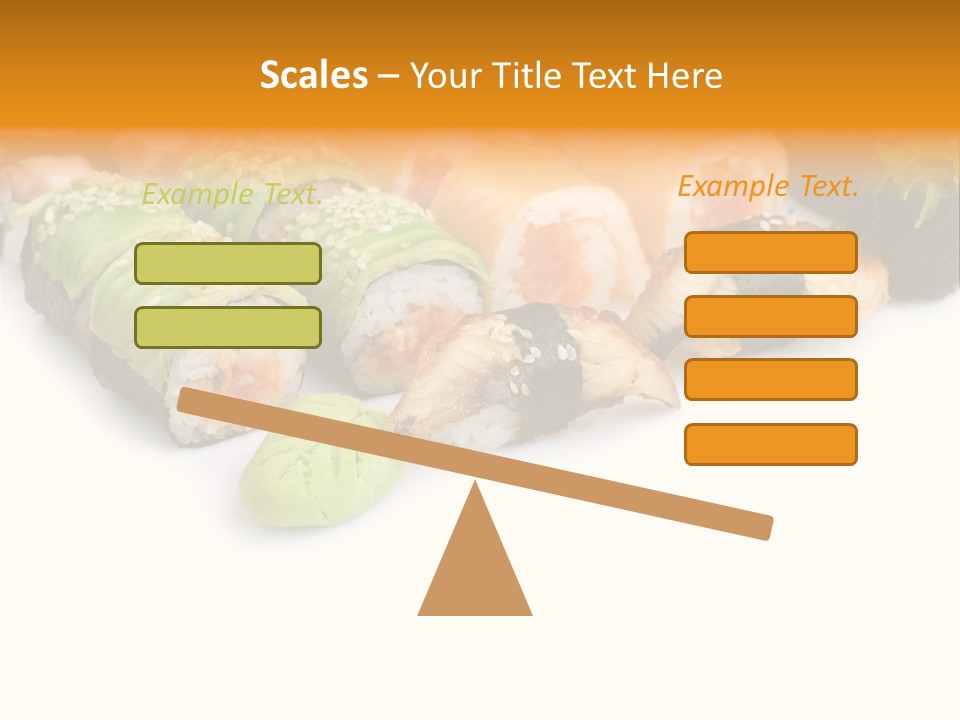 Scales – Your Title Text Here

Example Text.

Example Text.